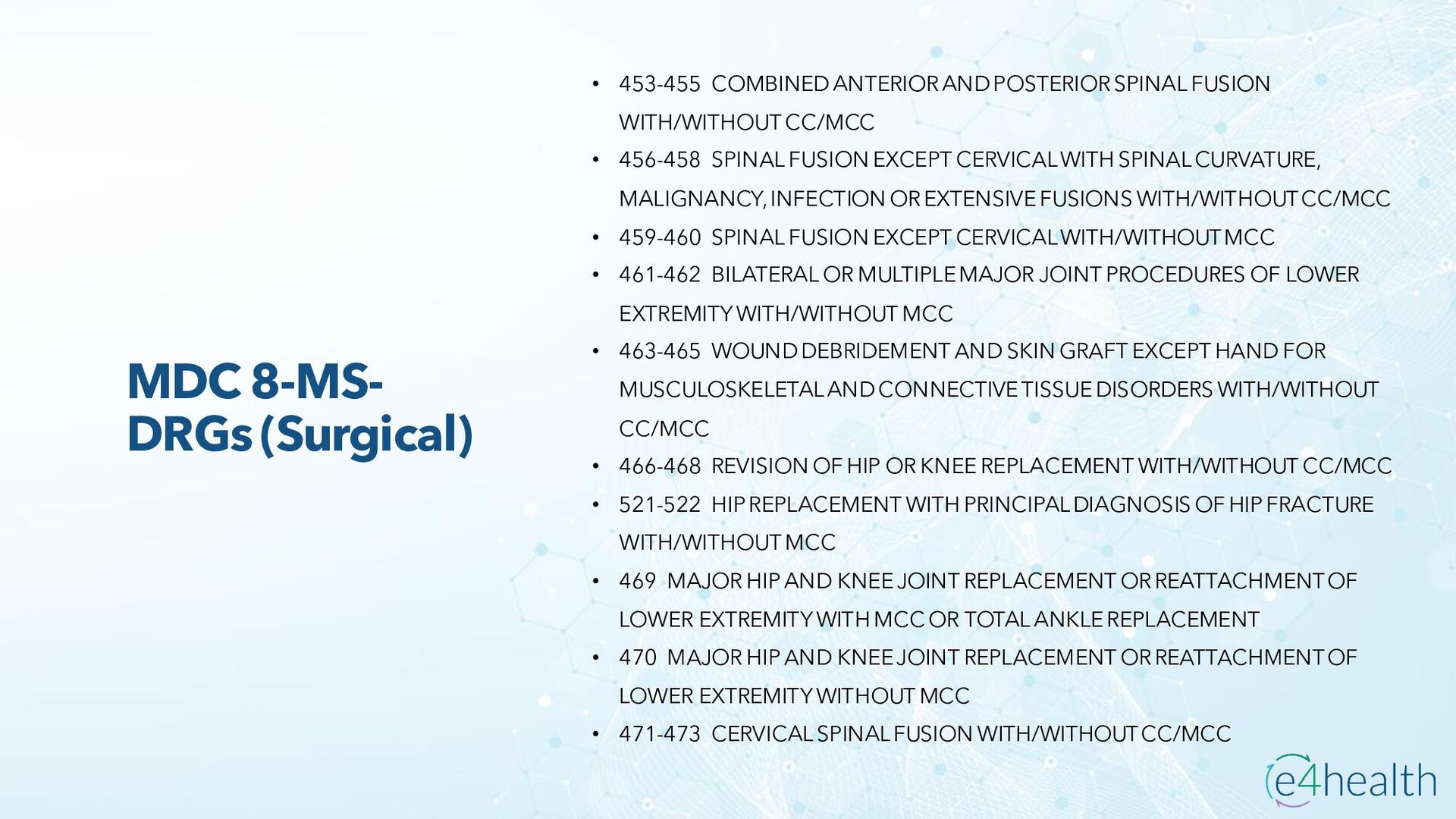 MDC 8-MS-DRGs (Surgical)

• 453-455 COMBINED ANTERIOR AND POSTERIOR SPINAL FUSION WITH/WITHOUT CC/MCC
• 456-458 SPINAL FUSION EXCEPT CERVICAL WITH SPINAL CURVATURE, MALIGNANCY, INFECTION OR EXTENSIVE FUSIONS WITH/WITHOUT CC/MCC
• 459-460 SPINAL FUSION EXCEPT CERVICAL WITH/WITHOUT MCC
• 461-462 BILATERAL OR MULTIPLE MAJOR JOINT PROCEDURES OF LOWER EXTREMITY WITH/WITHOUT MCC
• 463-465 WOUND DEBRIDEMENT AND SKIN GRAFT EXCEPT HAND FOR MUSCULOSKELETAL AND CONNECTIVE TISSUE DISORDERS WITH/WITHOUT CC/MCC
• 466-468 REVISION OF HIP OR KNEE REPLACEMENT WITH/WITHOUT CC/MCC
• 521-522 HIP REPLACEMENT WITH PRINCIPAL DIAGNOSIS OF HIP FRACTURE WITH/WITHOUT MCC
• 469 MAJOR HIP AND KNEE JOINT REPLACEMENT OR REATTACHMENT OF LOWER EXTREMITY WITH MCC OR TOTAL ANKLE REPLACEMENT
• 470 MAJOR HIP AND KNEE JOINT REPLACEMENT OR REATTACHMENT OF LOWER EXTREMITY WITHOUT MCC
• 471-473 CERVICAL SPINAL FUSION WITH/WITHOUT CC/MCC

e4health